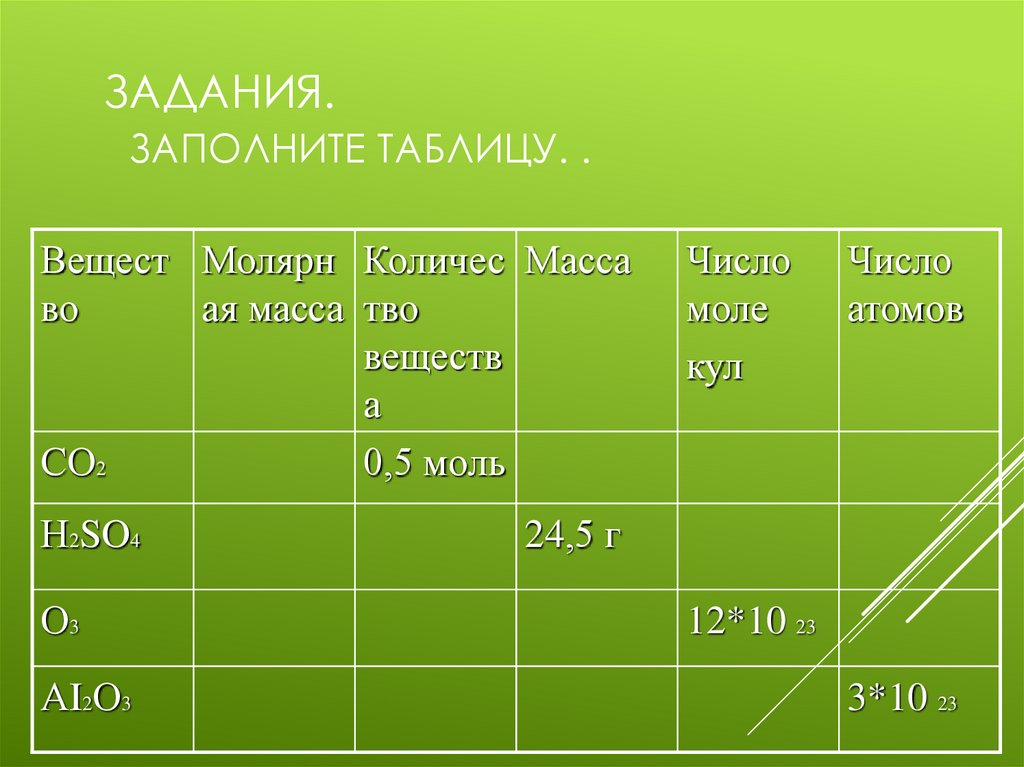 ЗАДАНИЯ.
ЗАПОЛНИТЕ ТАБЛИЦУ. .

| Вещество | Молярная масса | Количество вещества | Масса | Число молекул | Число атомов |
|---|---|---|---|---|---|
| $CO_2$ | | 0,5 моль | | | |
| $H_2SO_4$ | | | 24,5 г | | |
| $O_3$ | | | | $12*10^{23}$ | |
| $AI_2O_3$ | | | | | $3*10^{23}$ |